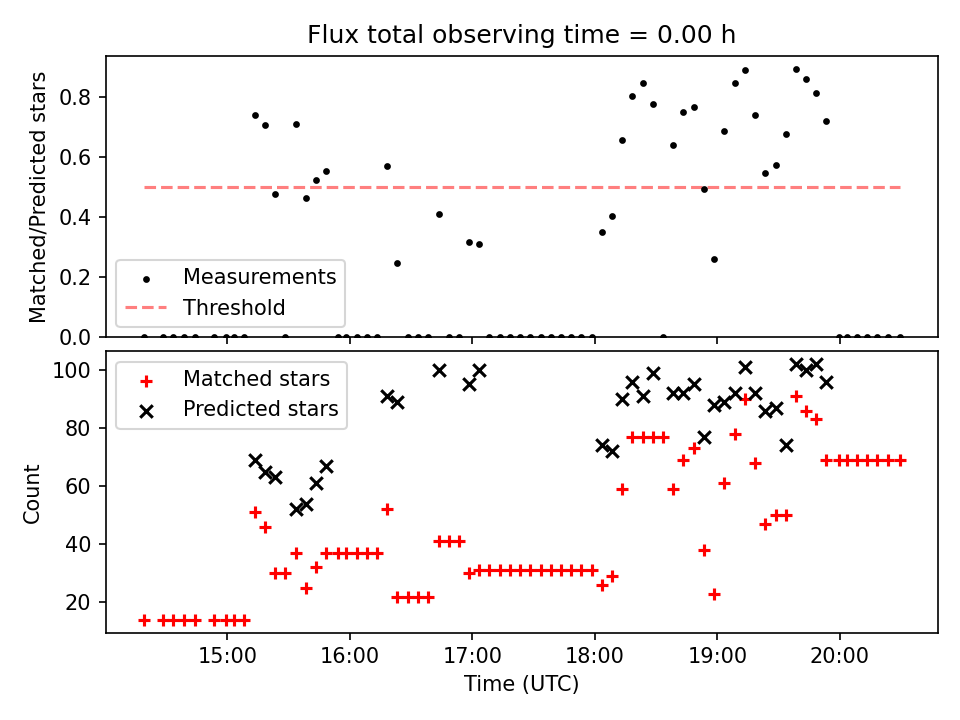 Flux total observing time = 0.00 h

Matched/Predicted stars

0.8
0.6
0.4
0.2
0.0

Measurements
Threshold

Count

100
80
60
40
20

Matched stars
Predicted stars

15:00
16:00
17:00
18:00
19:00
20:00

Time (UTC)